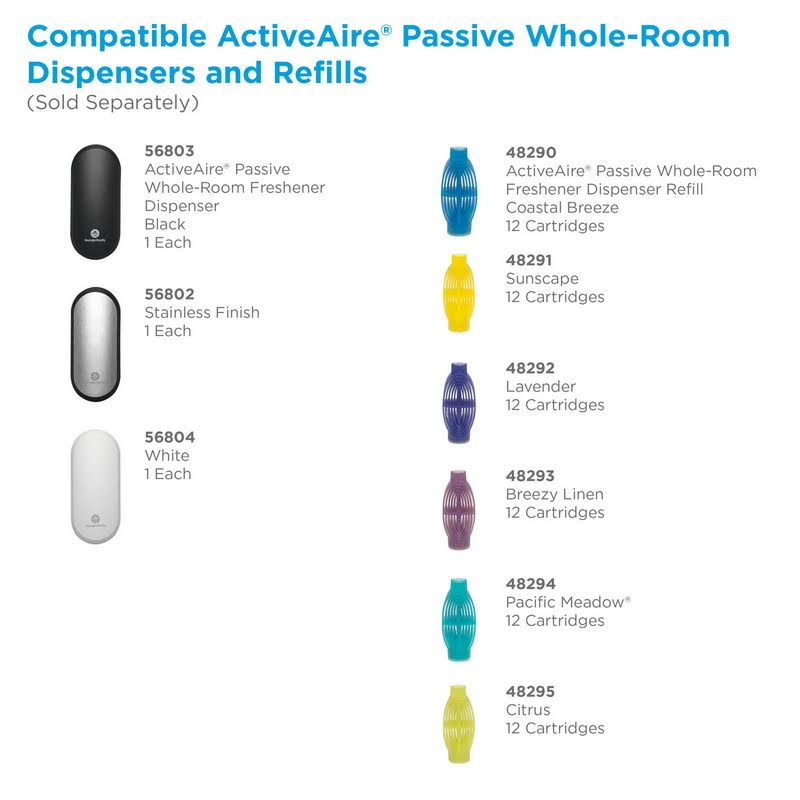 Compatible ActiveAire® Passive Whole-Room Dispensers and Refills
(Sold Separately)

56803
ActiveAire® Passive Whole-Room Freshener Dispenser
Black
1 Each

56802
Stainless Finish
1 Each

56804
White
1 Each

48290
ActiveAire® Passive Whole-Room Freshener Dispenser Refill
Coastal Breeze
12 Cartridges

48291
Sunscape
12 Cartridges

48292
Lavender
12 Cartridges

48293
Breezy Linen
12 Cartridges

48294
Pacific Meadow®
12 Cartridges

48295
Citrus
12 Cartridges